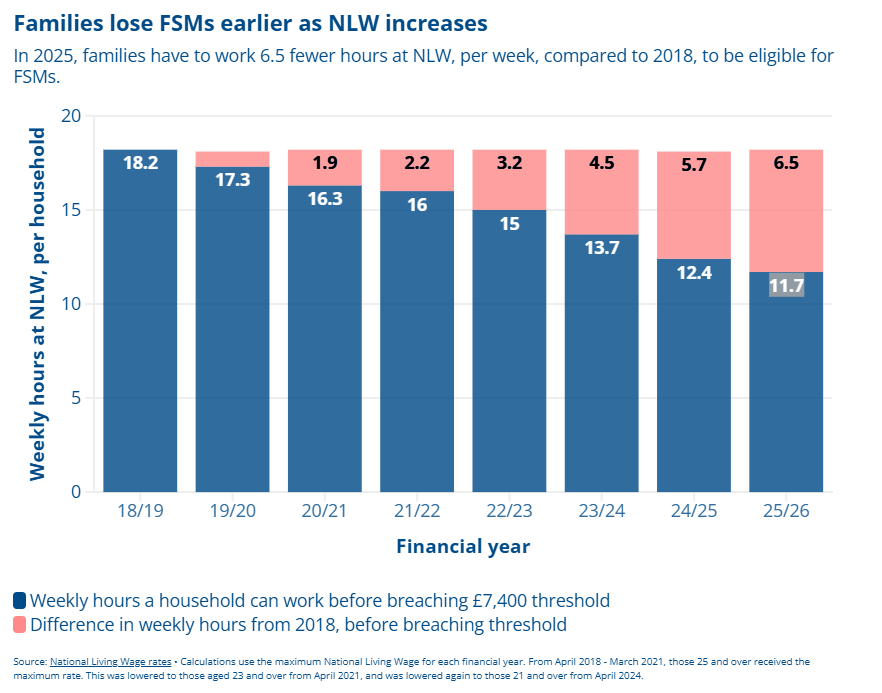 Families lose FSMs earlier as NLW increases

In 2025, families have to work 6.5 fewer hours at NLW, per week, compared to 2018, to be eligible for FSMs.

Weekly hours at NLW, per household

20
15
10
5
0

18.2
17.3
1.9
16.3
2.2
16
3.2
15
4.5
13.7
5.7
12.4
6.5
11.7

18/19 19/20 20/21 21/22 22/23 23/24 24/25 25/26

Financial year

Weekly hours a household can work before breaching £7,400 threshold
Difference in weekly hours from 2018, before breaching threshold

Source: National Living Wage rates • Calculations use the maximum National Living Wage for each financial year. From April 2018 - March 2021, those 25 and over received the maximum rate. This was lowered to those aged 23 and over from April 2021, and was lowered again to those 21 and over from April 2024.